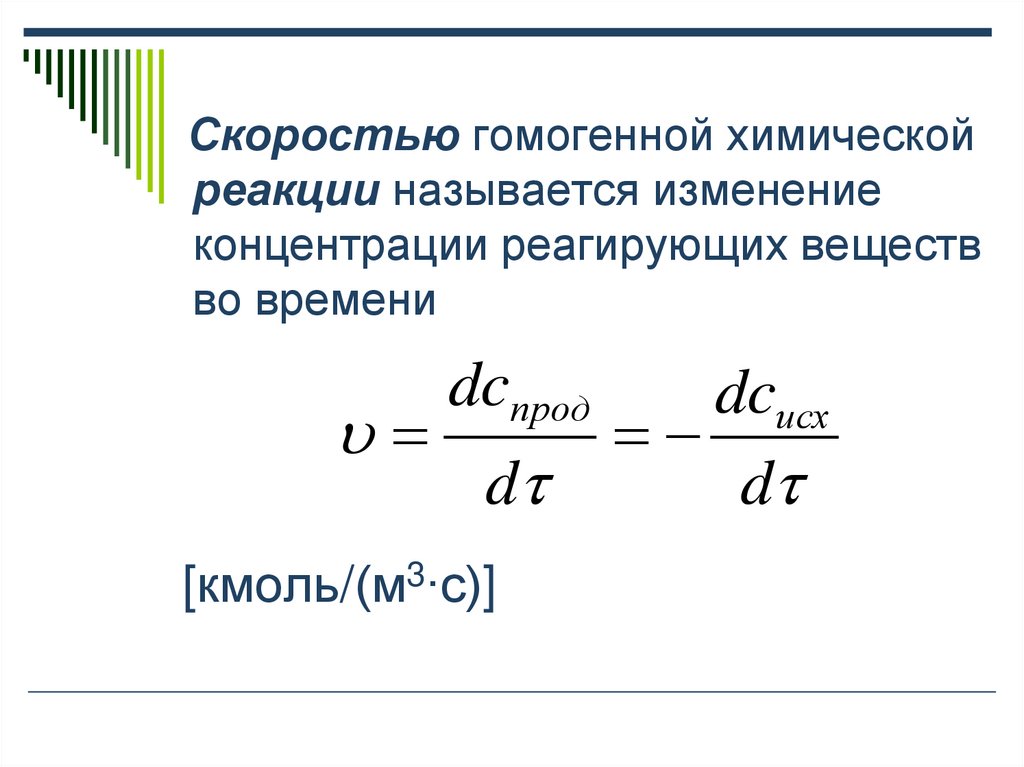 Скоростью гомогенной химической реакции называется изменение концентрации реагирующих веществ во времени

$\upsilon = \frac{dc_{прод}}{d\tau} = -\frac{dc_{исх}}{d\tau}$

[кмоль/(м$^3$·с)]